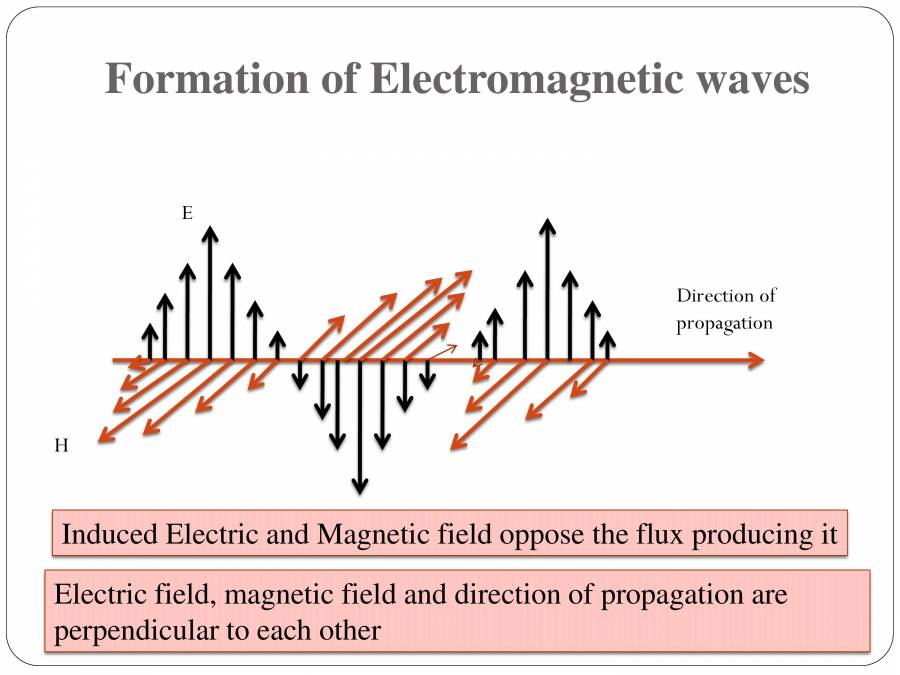 Formation of Electromagnetic waves

E

Direction of propagation

H

Induced Electric and Magnetic field oppose the flux producing it

Electric field, magnetic field and direction of propagation are perpendicular to each other